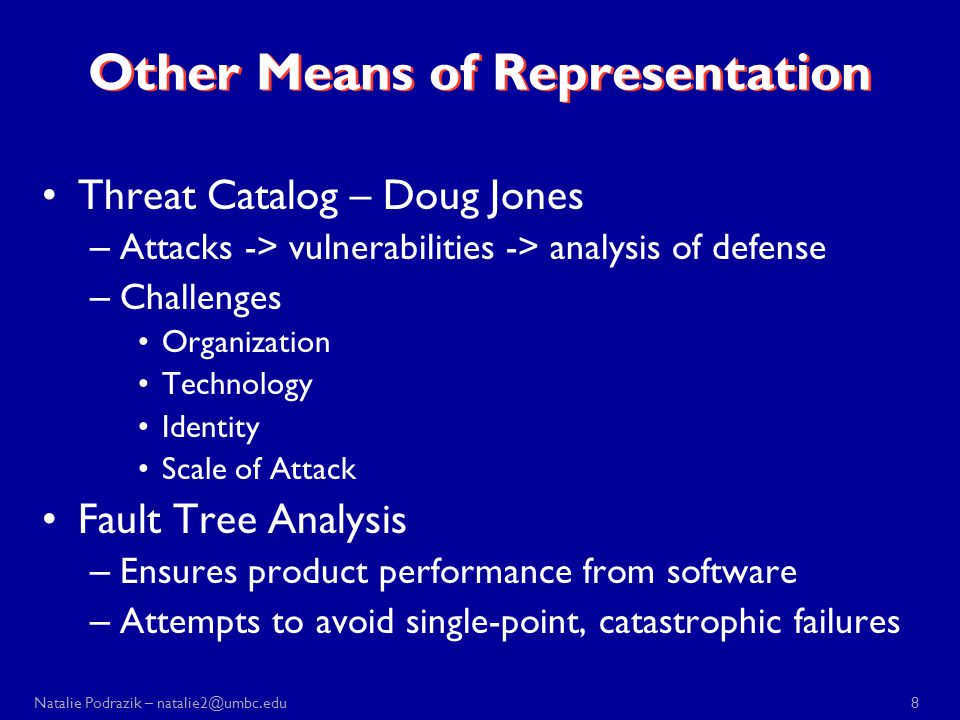 Other Means of Representation

• Threat Catalog – Doug Jones
  – Attacks -> vulnerabilities -> analysis of defense
  – Challenges
    • Organization
    • Technology
    • Identity
    • Scale of Attack
• Fault Tree Analysis
  – Ensures product performance from software
  – Attempts to avoid single-point, catastrophic failures

Natalie Podrazik – natalie2@umbc.edu

8